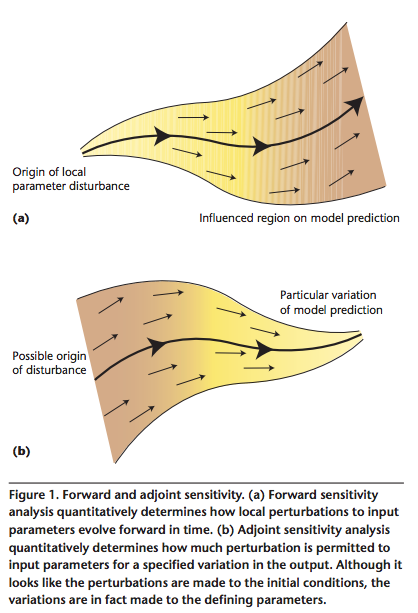 Origin of local parameter disturbance

(a)

Influenced region on model prediction

Particular variation of model prediction

Possible origin of disturbance

(b)

Figure 1. Forward and adjoint sensitivity. (a) Forward sensitivity analysis quantitatively determines how local perturbations to input parameters evolve forward in time. (b) Adjoint sensitivity analysis quantitatively determines how much perturbation is permitted to input parameters for a specified variation in the output. Although it looks like the perturbations are made to the initial conditions, the variations are in fact made to the defining parameters.